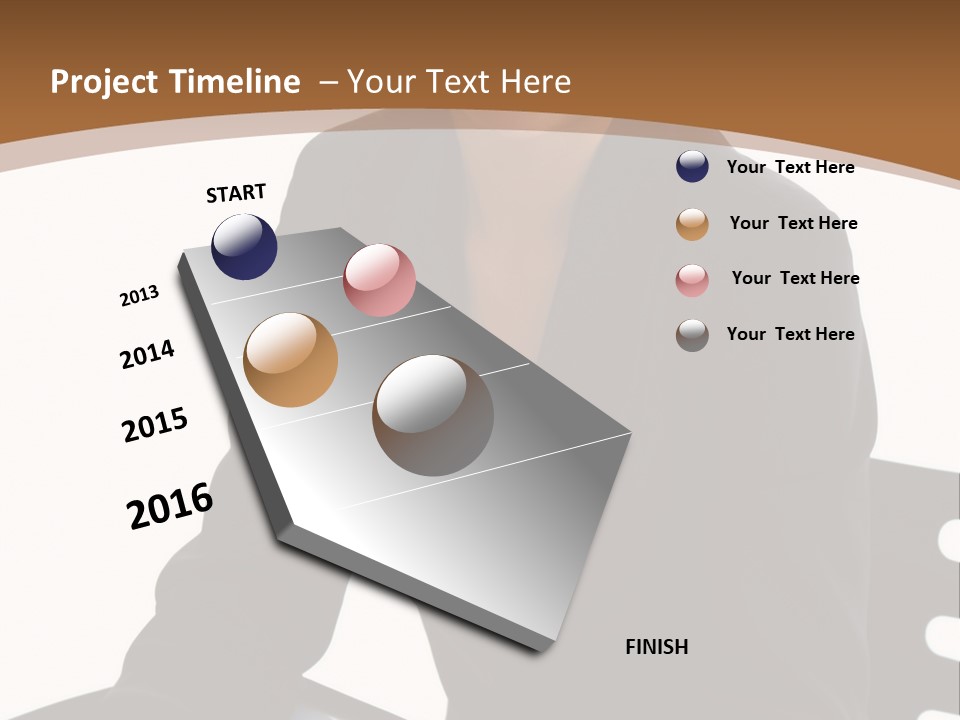 Project Timeline – Your Text Here

START

2013

2014

2015

2016

FINISH

Your Text Here

Your Text Here

Your Text Here

Your Text Here